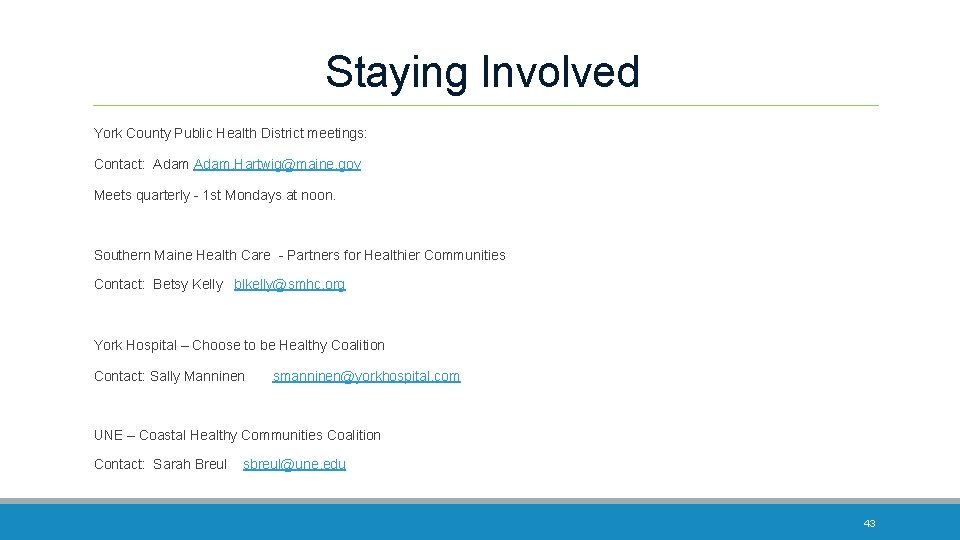 Staying Involved

York County Public Health District meetings:

Contact: Adam Adam.Hartwig@maine.gov

Meets quarterly - 1st Mondays at noon.

Southern Maine Health Care - Partners for Healthier Communities

Contact: Betsy Kelly blkelly@smhc.org

York Hospital – Choose to be Healthy Coalition

Contact: Sally Manninen smanninen@yorkhospital.com

UNE – Coastal Healthy Communities Coalition

Contact: Sarah Breul sbreul@une.edu

43